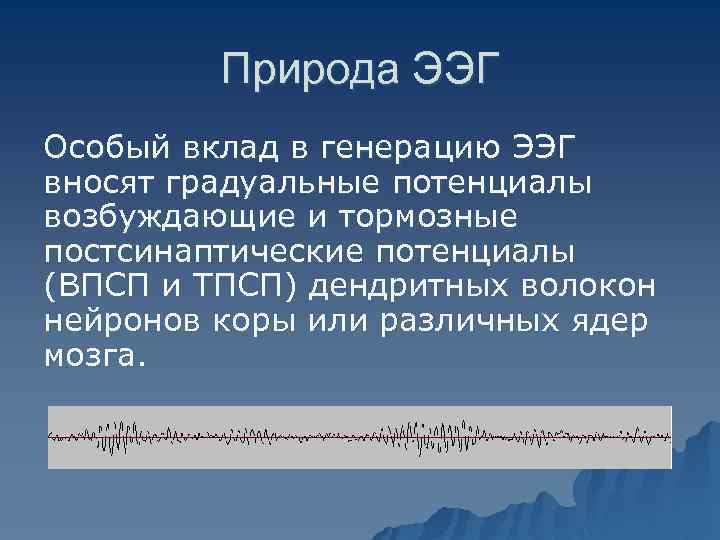 Природа ЭЭГ

Особый вклад в генерацию ЭЭГ вносят градуальные потенциалы возбуждающие и тормозные постсинаптические потенциалы (ВПСП и ТПСП) дендритных волокон нейронов коры или различных ядер мозга.